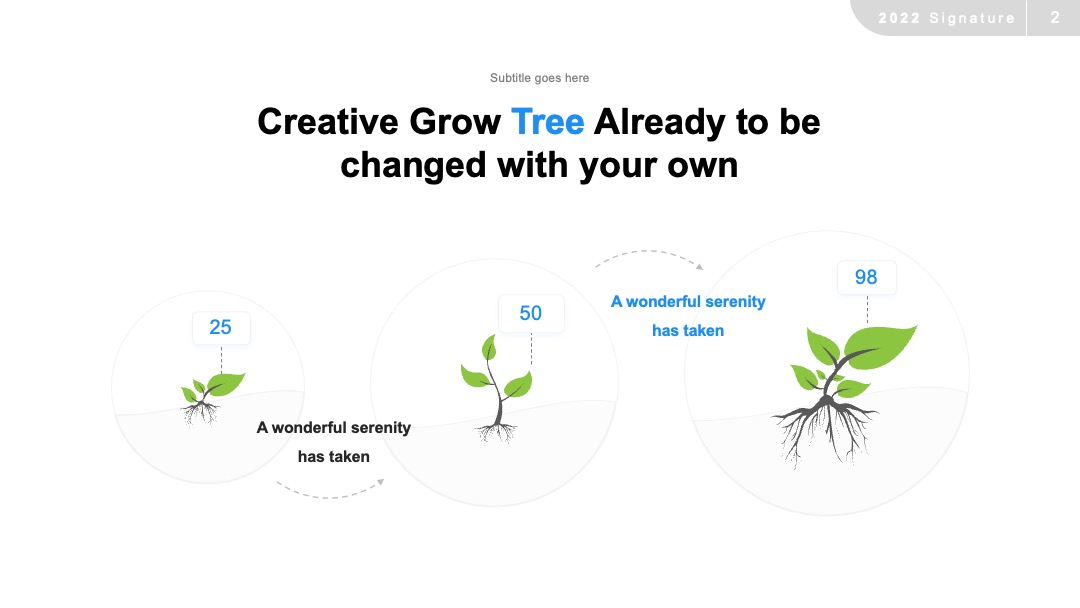 2022 Signature 2

Subtitle goes here

Creative Grow Tree Already to be changed with your own

25

A wonderful serenity has taken

50

A wonderful serenity has taken

98